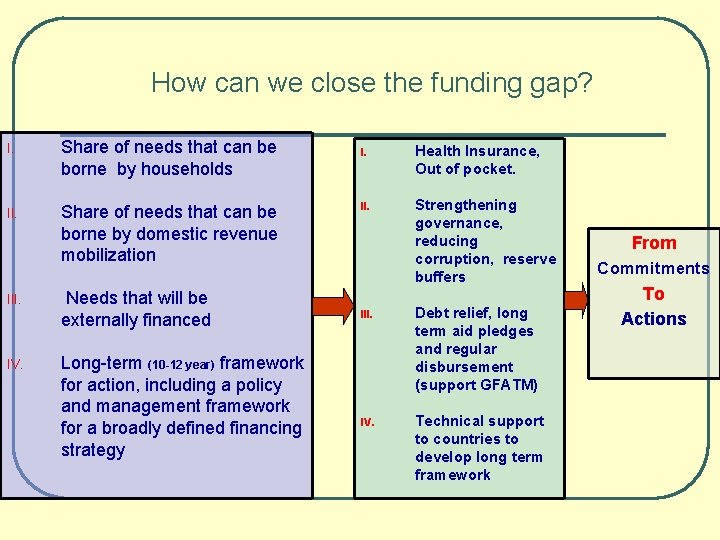 How can we close the funding gap?

I. Share of needs that can be borne by households

II. Share of needs that can be borne by domestic revenue mobilization

III. Needs that will be externally financed

IV. Long-term (10-12 year) framework for action, including a policy and management framework for a broadly defined financing strategy

I. Health Insurance, Out of pocket.

II. Strengthening governance, reducing corruption, reserve buffers

III. Debt relief, long term aid pledges and regular disbursement (support GFATM)

IV. Technical support to countries to develop long term framework

From Commitments To Actions